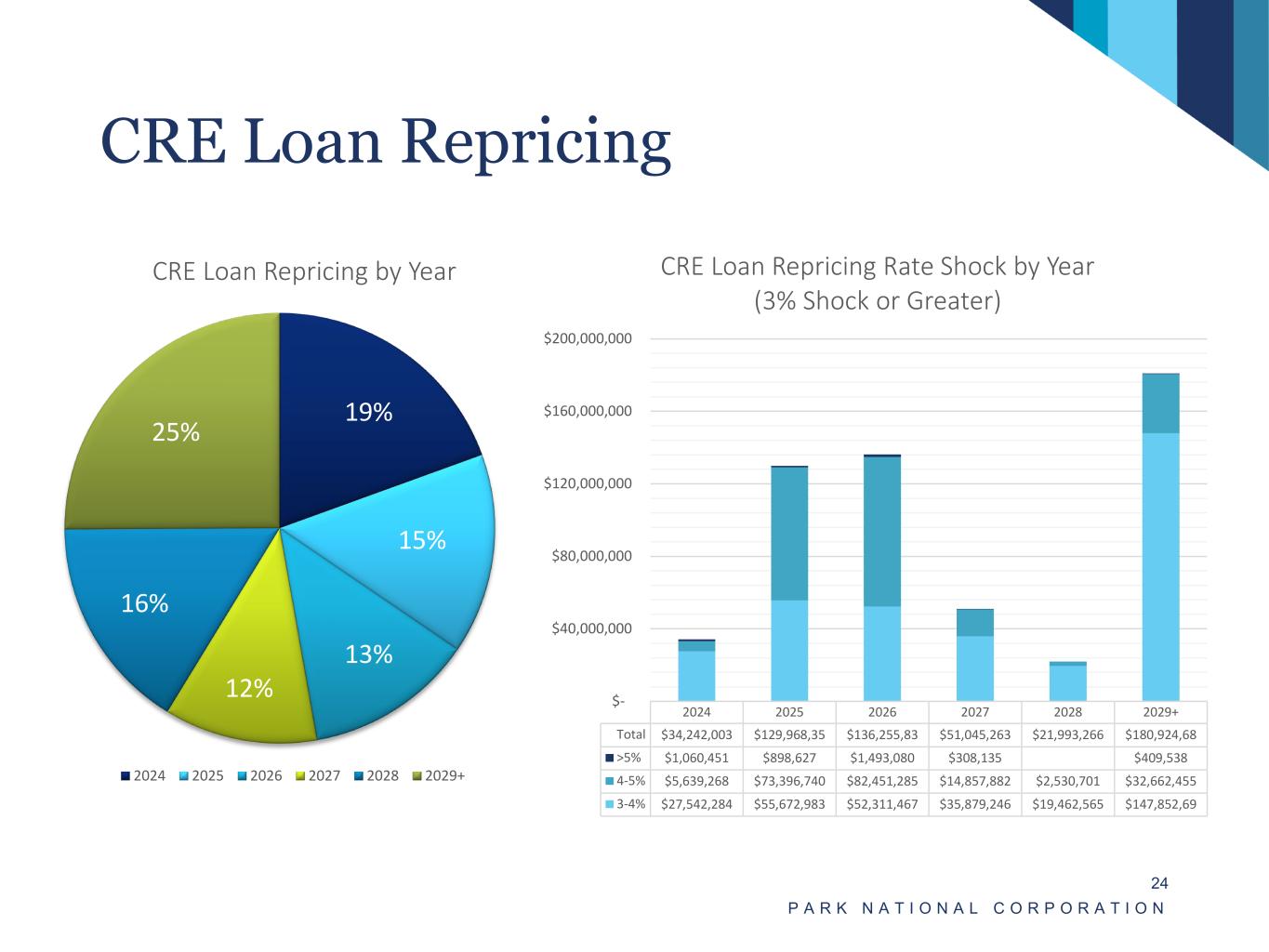 CRE Loan Repricing

CRE Loan Repricing by Year

19%
15%
13%
12%
16%
25%

2024 2025 2026 2027 2028 2029+

CRE Loan Repricing Rate Shock by Year
(3% Shock or Greater)

$200,000,000
$160,000,000
$120,000,000
$80,000,000
$40,000,000
$-

| | 2024 | 2025 | 2026 | 2027 | 2028 | 2029+ |
|---|---|---|---|---|---|---|
| Total | $34,242,003 | $129,968,35 | $136,255,83 | $51,045,263 | $21,993,266 | $180,924,68 |
| >5% | $1,060,451 | $898,627 | $1,493,080 | $308,135 | | $409,538 |
| 4-5% | $5,639,268 | $73,396,740 | $82,451,285 | $14,857,882 | $2,530,701 | $32,662,455 |
| 3-4% | $27,542,284 | $55,672,983 | $52,311,467 | $35,879,246 | $19,462,565 | $147,852,69 |

24
PARK NATIONAL CORPORATION